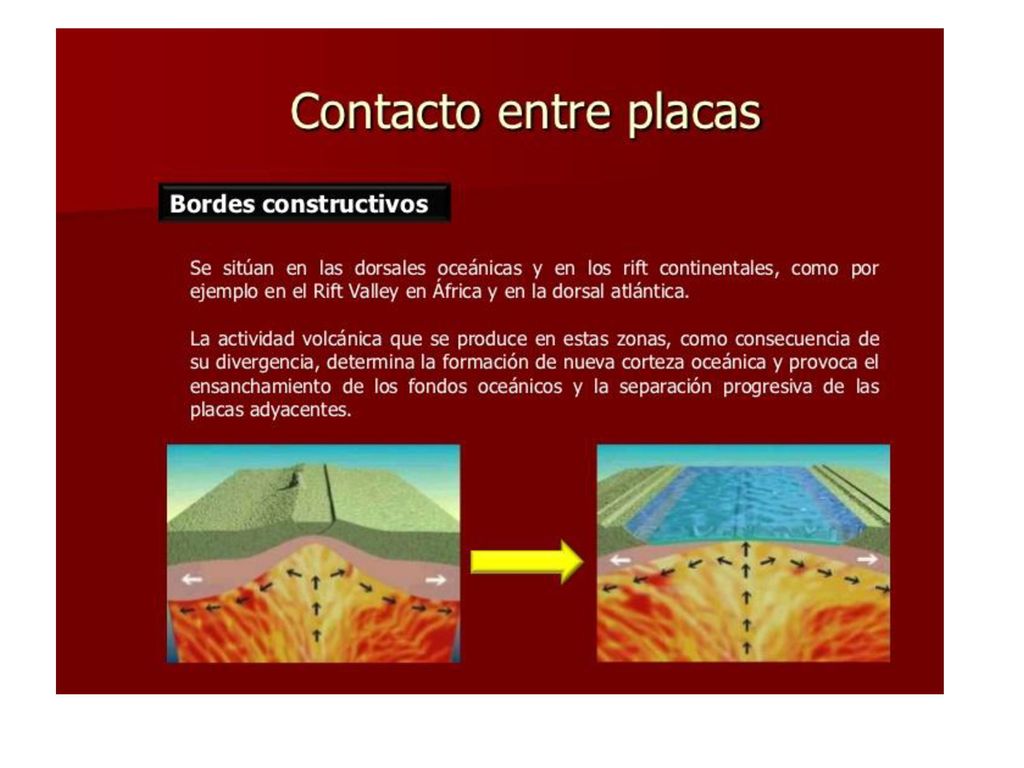 Contacto entre placas

Bordes constructivos

Se sitúan en las dorsales oceánicas y en los rift continentales, como por ejemplo en el Rift Valley en África y en la dorsal atlántica.

La actividad volcánica que se produce en estas zonas, como consecuencia de su divergencia, determina la formación de nueva corteza oceánica y provoca el ensanchamiento de los fondos oceánicos y la separación progresiva de las placas adyacentes.